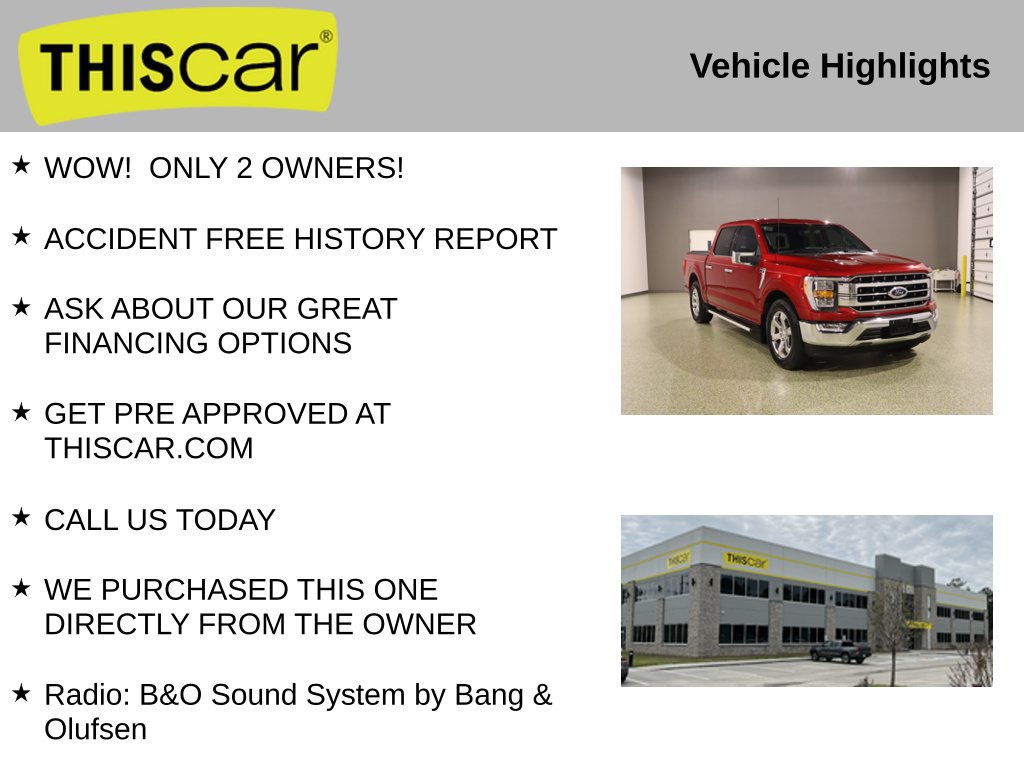 THIScar®

Vehicle Highlights

★ WOW! ONLY 2 OWNERS!

★ ACCIDENT FREE HISTORY REPORT

★ ASK ABOUT OUR GREAT FINANCING OPTIONS

★ GET PRE APPROVED AT THISCAR.COM

★ CALL US TODAY

★ WE PURCHASED THIS ONE DIRECTLY FROM THE OWNER

★ Radio: B&O Sound System by Bang & Olufsen